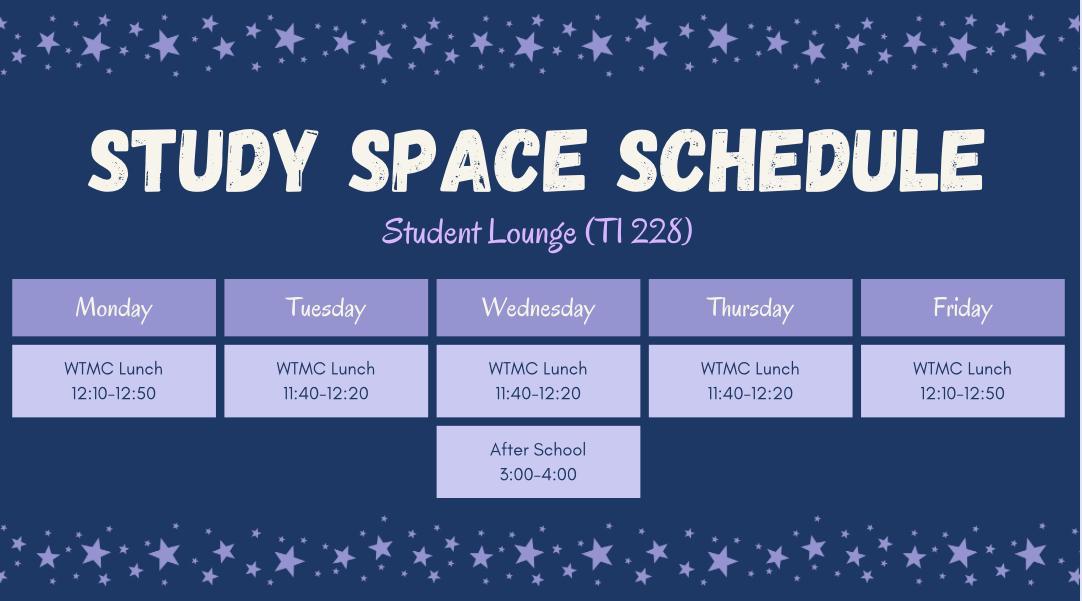 STUDY SPACE SCHEDULE

Student Lounge (TI 228)

| Monday | Tuesday | Wednesday | Thursday | Friday |
|---|---|---|---|---|
| WTMC Lunch 12:10-12:50 | WTMC Lunch 11:40-12:20 | WTMC Lunch 11:40-12:20 | WTMC Lunch 11:40-12:20 | WTMC Lunch 12:10-12:50 |
| | | After School 3:00-4:00 | | |